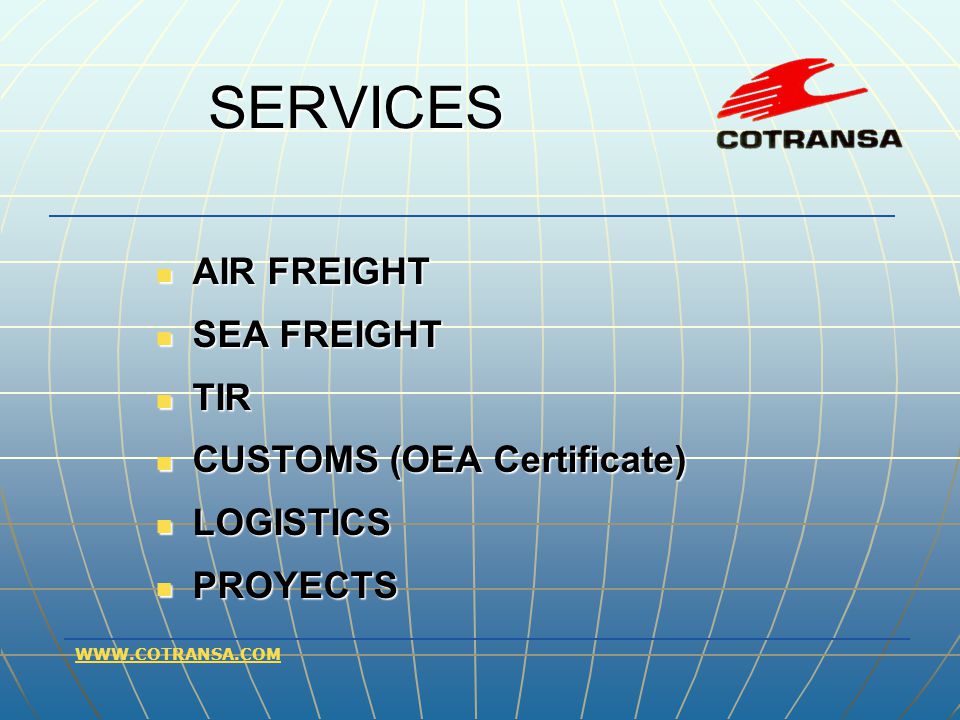 SERVICES

COTRANSA

- AIR FREIGHT
- SEA FREIGHT
- TIR
- CUSTOMS (OEA Certificate)
- LOGISTICS
- PROYECTS

WWW.COTRANSA.COM